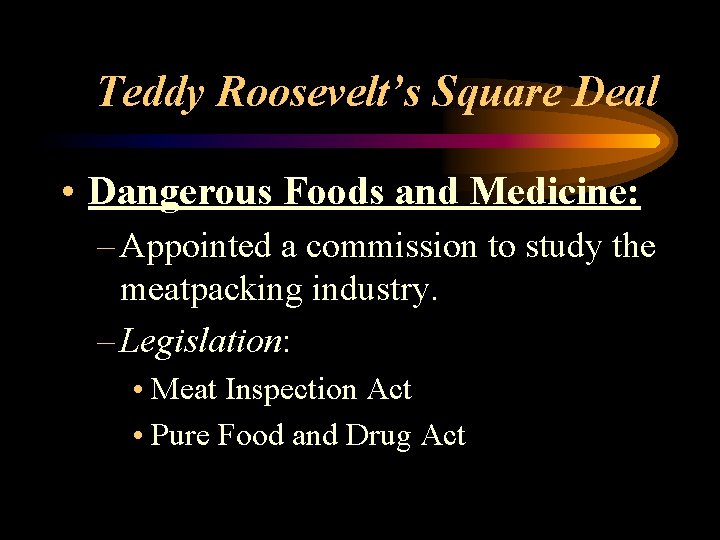 Teddy Roosevelt's Square Deal

• Dangerous Foods and Medicine:

– Appointed a commission to study the meatpacking industry.

– Legislation:

• Meat Inspection Act

• Pure Food and Drug Act